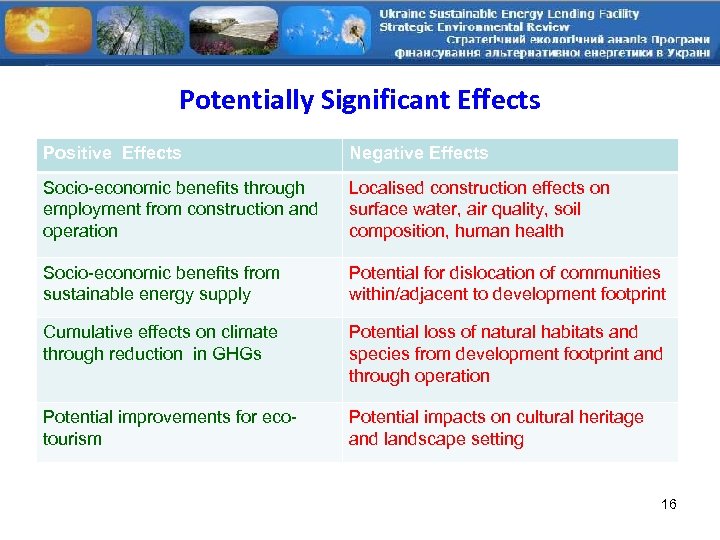 Ukraine Sustainable Energy Lending Facility
Strategic Environmental Review
Стратегічний екологічний аналіз Програми фінансування альтернативної енергетики в Україні

Potentially Significant Effects

| Positive Effects | Negative Effects |
|---|---|
| Socio-economic benefits through employment from construction and operation | Localised construction effects on surface water, air quality, soil composition, human health |
| Socio-economic benefits from sustainable energy supply | Potential for dislocation of communities within/adjacent to development footprint |
| Cumulative effects on climate through reduction in GHGs | Potential loss of natural habitats and species from development footprint and through operation |
| Potential improvements for eco-tourism | Potential impacts on cultural heritage and landscape setting |

16